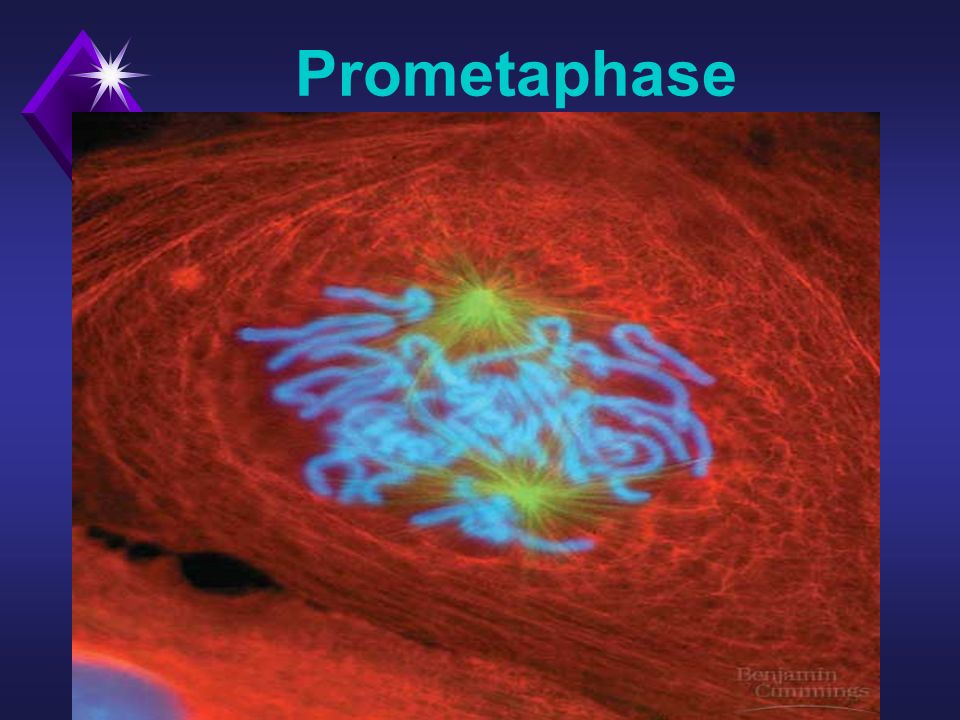 Prometaphase

Benjamin
Cummings